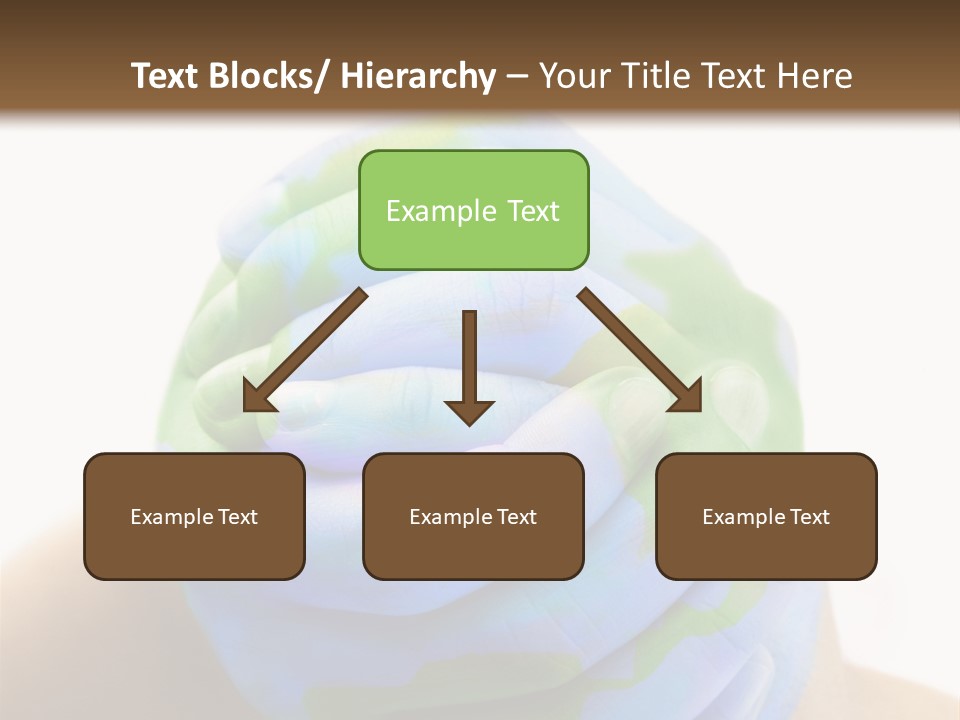 Text Blocks/ Hierarchy – Your Title Text Here

Example Text

Example Text

Example Text

Example Text